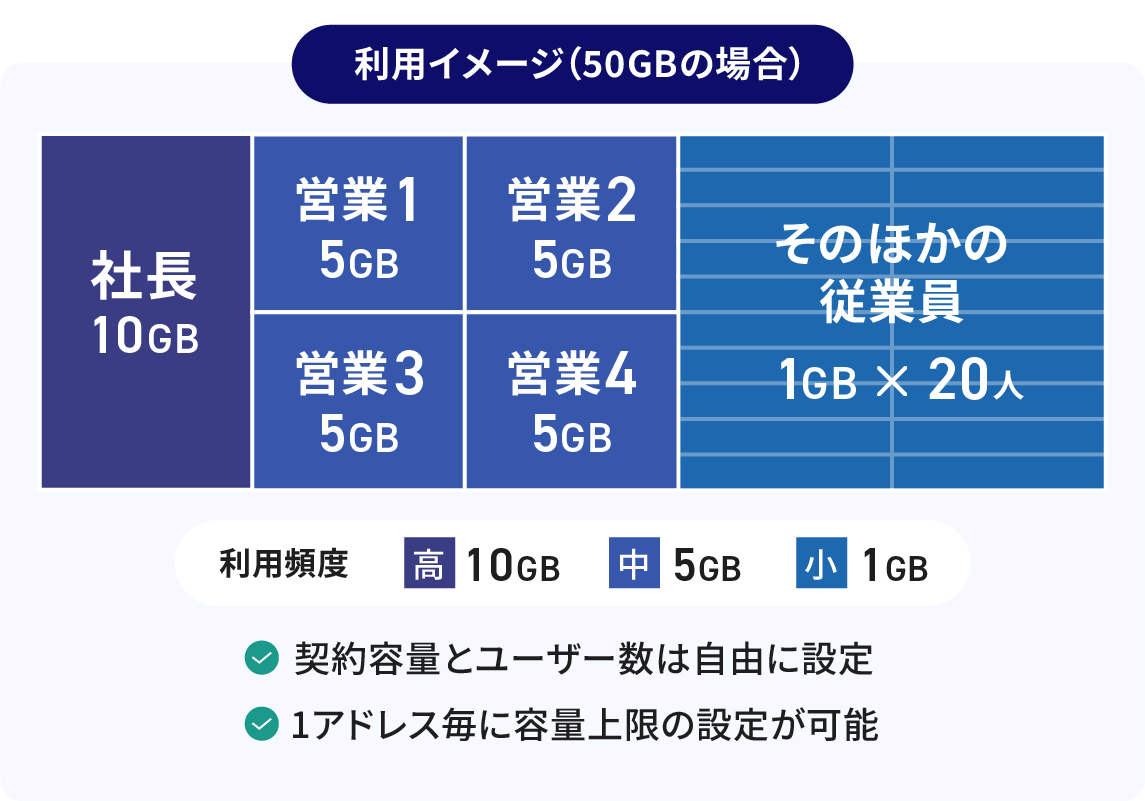 利用イメージ(50GBの場合)

社長
10GB

営業1
5GB

営業2
5GB

営業3
5GB

営業4
5GB

そのほかの
従業員
1GB × 20人

利用頻度 高 10GB 中 5GB 小 1GB

契約容量とユーザー数は自由に設定

1アドレス毎に容量上限の設定が可能